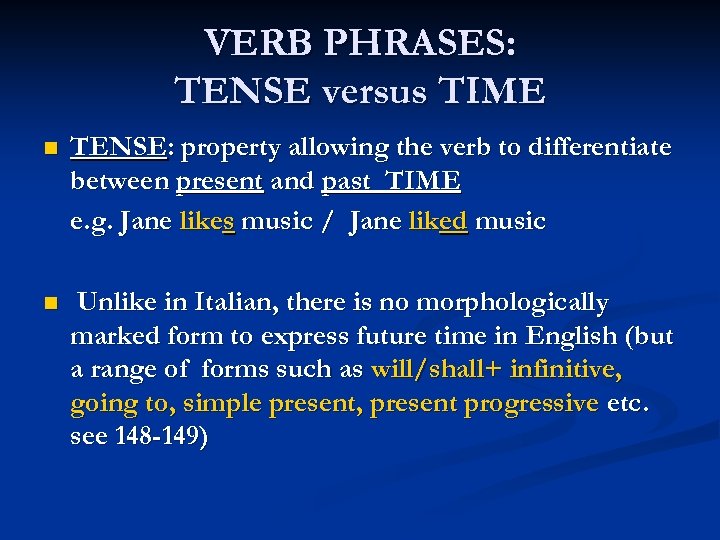 VERB PHRASES:
TENSE versus TIME

TENSE: property allowing the verb to differentiate between present and past TIME

e.g. Jane likes music / Jane liked music

Unlike in Italian, there is no morphologically marked form to express future time in English (but a range of forms such as will/shall+ infinitive, going to, simple present, present progressive etc. see 148-149)